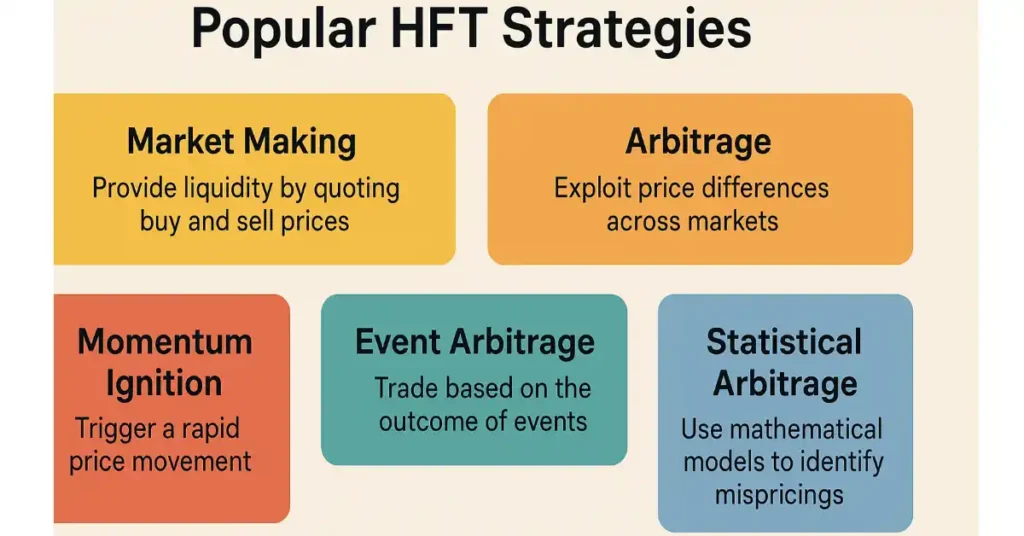 Popular HFT Strategies

Market Making
Provide liquidity by quoting buy and sell prices

Arbitrage
Exploit price differences across markets

Momentum Ignition
Trigger a rapid price movement

Event Arbitrage
Trade based on the outcome of events

Statistical Arbitrage
Use mathematical models to identify mispricings